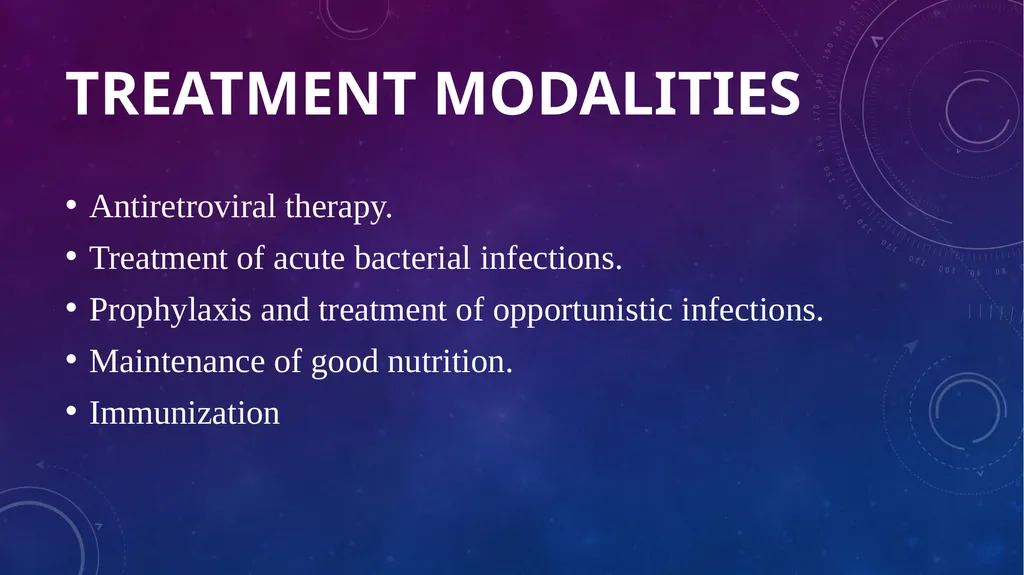 TREATMENT MODALITIES

• Antiretroviral therapy.
• Treatment of acute bacterial infections.
• Prophylaxis and treatment of opportunistic infections.
• Maintenance of good nutrition.
• Immunization